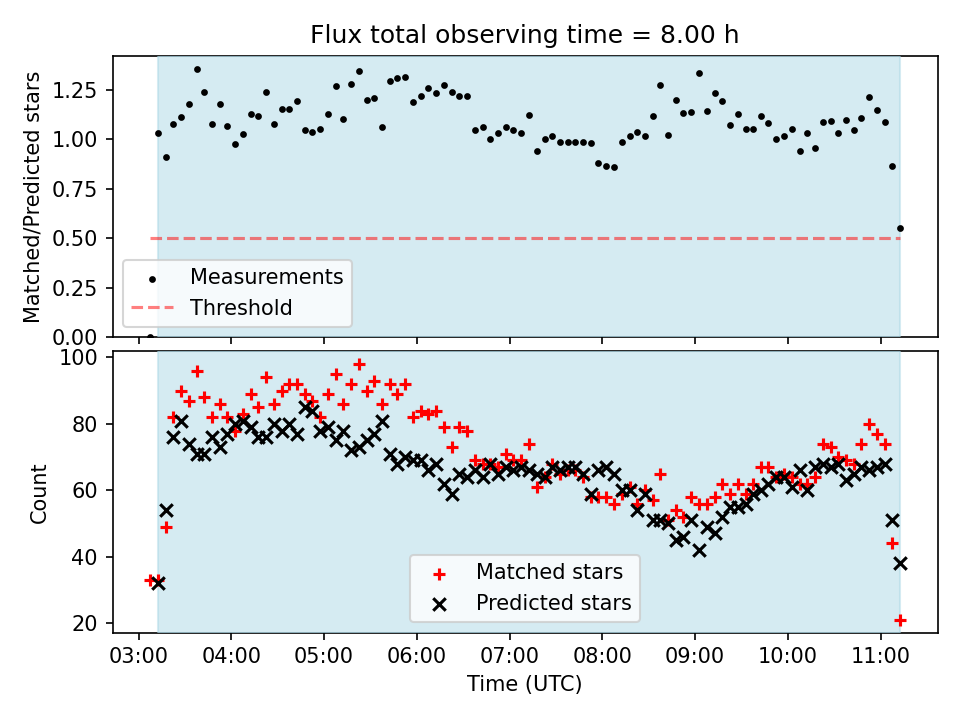 Flux total observing time = 8.00 h

Matched/Predicted stars

1.25
1.00
0.75
0.50
0.25
0.00

Measurements
Threshold

Count

100
80
60
40
20

Matched stars
Predicted stars

03:00 04:00 05:00 06:00 07:00 08:00 09:00 10:00 11:00

Time (UTC)